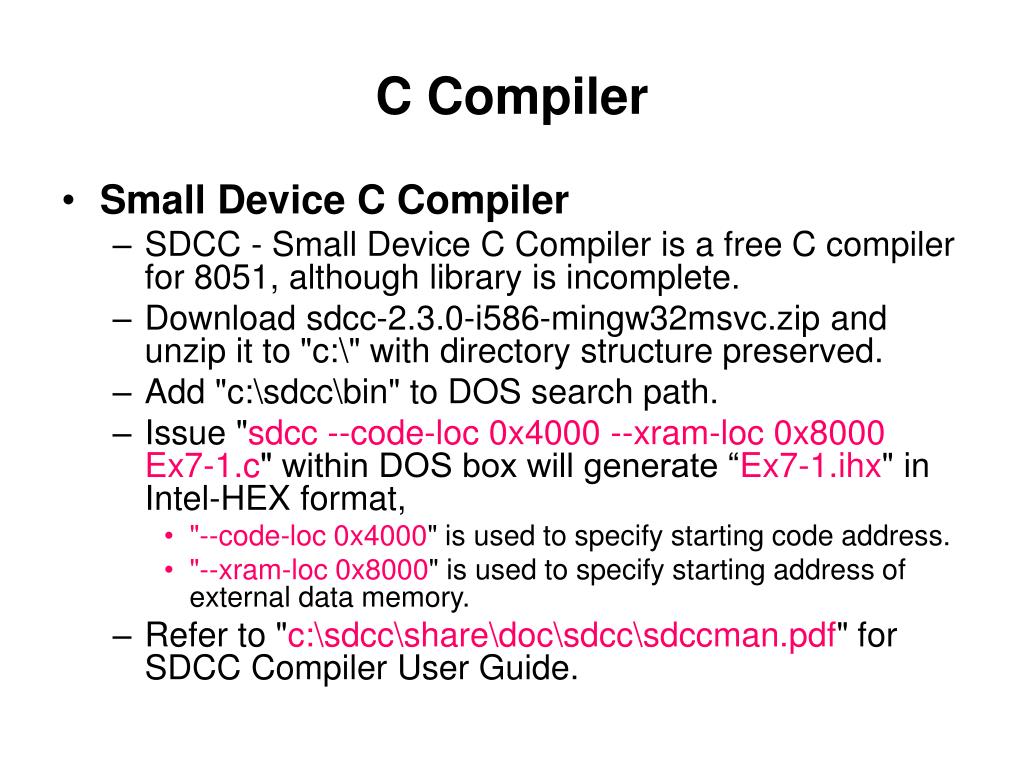 C Compiler

• Small Device C Compiler
– SDCC - Small Device C Compiler is a free C compiler for 8051, although library is incomplete.
– Download sdcc-2.3.0-i586-mingw32msvc.zip and unzip it to "c:\" with directory structure preserved.
– Add "c:\sdcc\bin" to DOS search path.
– Issue "sdcc --code-loc 0x4000 --xram-loc 0x8000 Ex7-1.c" within DOS box will generate “Ex7-1.ihx" in Intel-HEX format,
• "--code-loc 0x4000" is used to specify starting code address.
• "--xram-loc 0x8000" is used to specify starting address of external data memory.
– Refer to "c:\sdcc\share\doc\sdcc\sdccman.pdf" for SDCC Compiler User Guide.